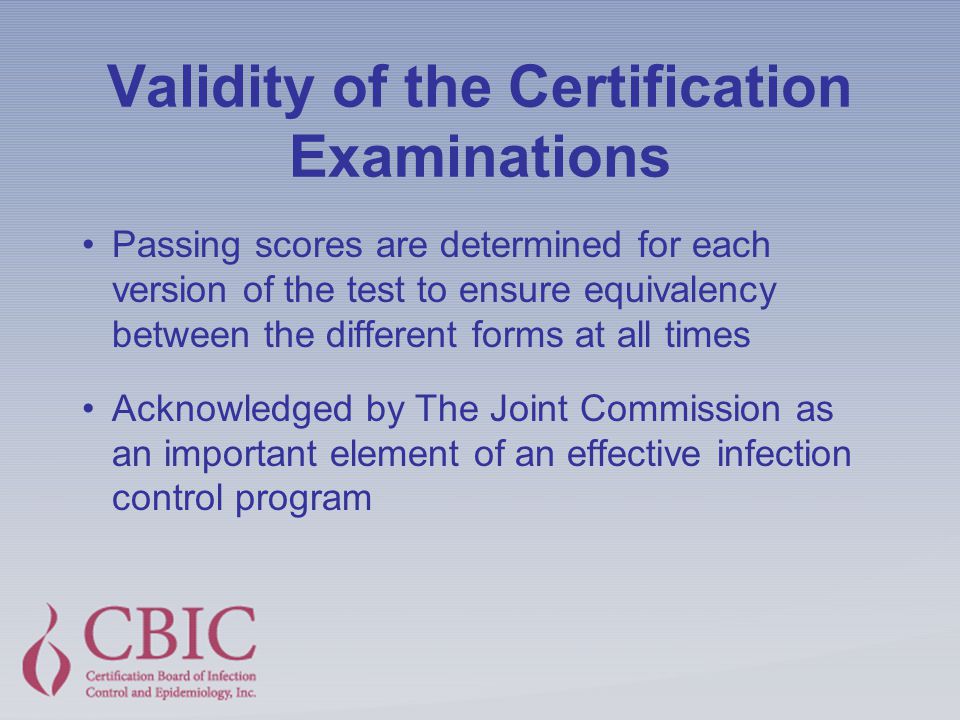 Validity of the Certification Examinations

• Passing scores are determined for each version of the test to ensure equivalency between the different forms at all times

• Acknowledged by The Joint Commission as an important element of an effective infection control program

CBIC
Certification Board of Infection Control and Epidemiology, Inc.